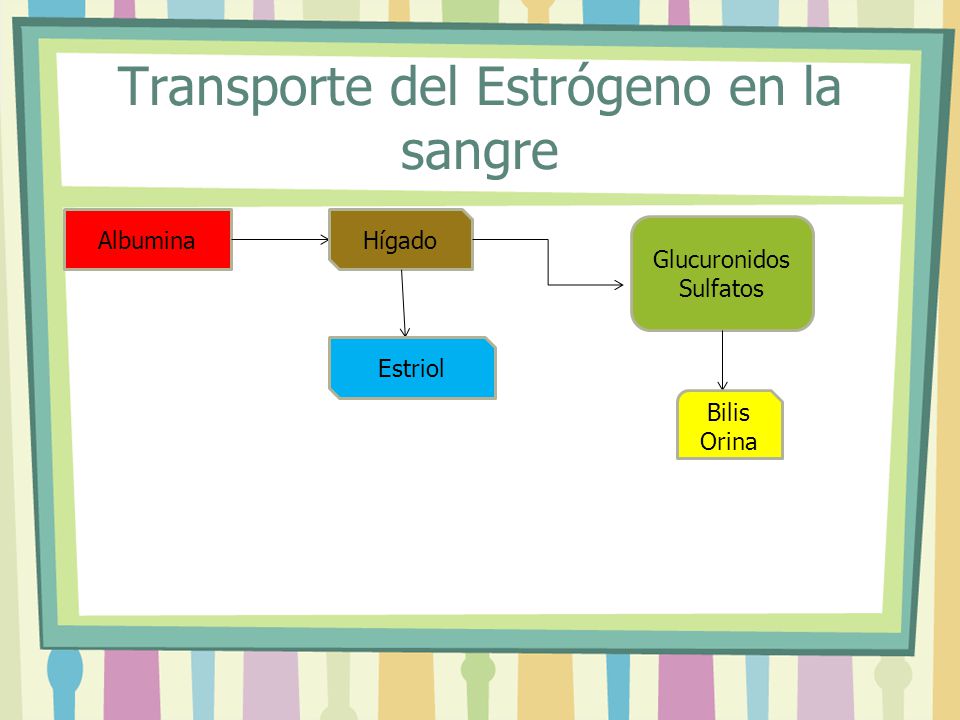 Transporte del Estrógeno en la sangre

Albumina

Hígado

Glucuronidos
Sulfatos

Estriol

Bilis
Orina